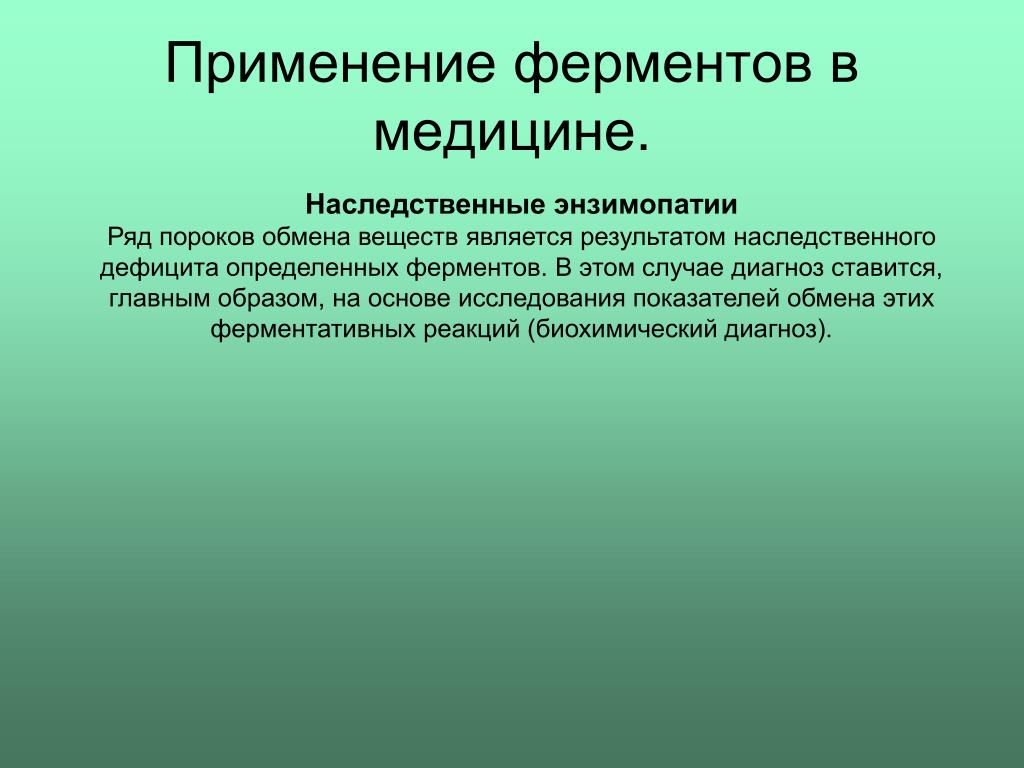 Применение ферментов в медицине.

Наследственные энзимопатии
Ряд пороков обмена веществ является результатом наследственного дефицита определенных ферментов. В этом случае диагноз ставится, главным образом, на основе исследования показателей обмена этих ферментативных реакций (биохимический диагноз).